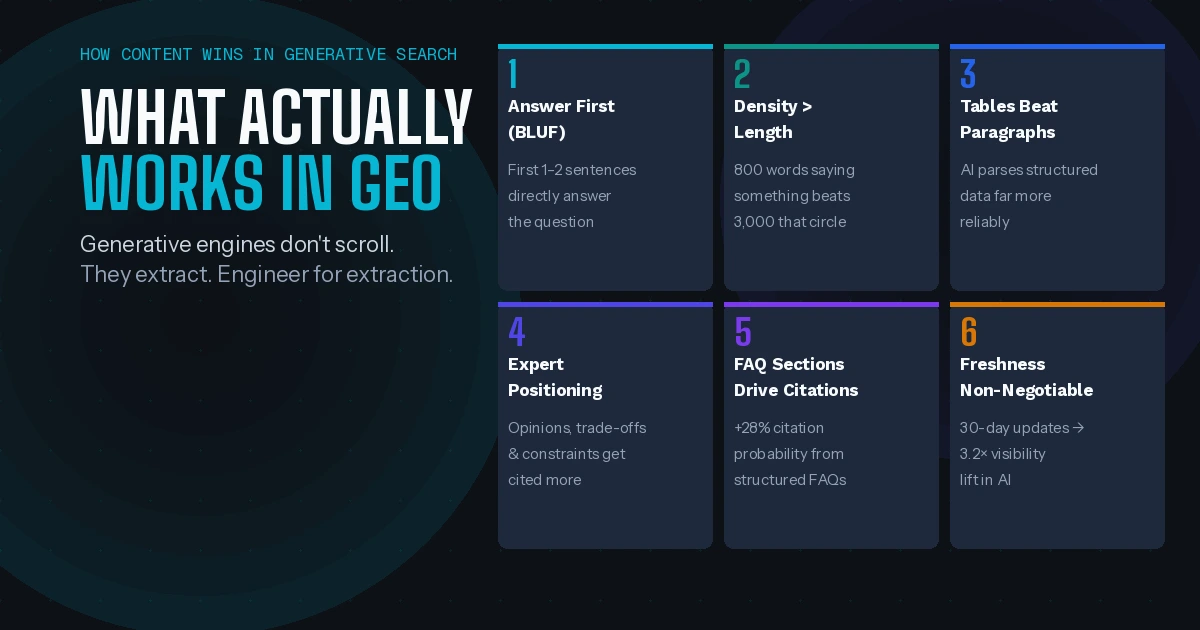 HOW CONTENT WINS IN GENERATIVE SEARCH

WHAT ACTUALLY WORKS IN GEO

Generative engines don't scroll. They extract. Engineer for extraction.

1
Answer First (BLUF)
First 1–2 sentences directly answer the question

2
Density > Length
800 words saying something beats 3,000 that circle

3
Tables Beat Paragraphs
AI parses structured data far more reliably

4
Expert Positioning
Opinions, trade-offs & constraints get cited more

5
FAQ Sections Drive Citations
+28% citation probability from structured FAQs

6
Freshness Non-Negotiable
30-day updates → 3.2× visibility lift in AI